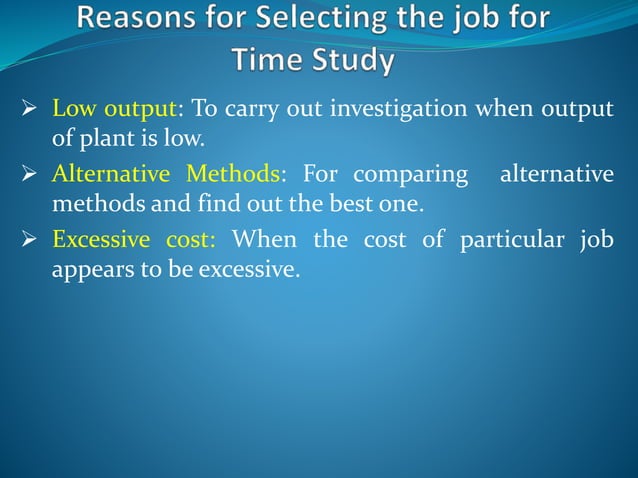 Reasons for Selecting the job for Time Study

➢ Low output: To carry out investigation when output of plant is low.

➢ Alternative Methods: For comparing alternative methods and find out the best one.

➢ Excessive cost: When the cost of particular job appears to be excessive.